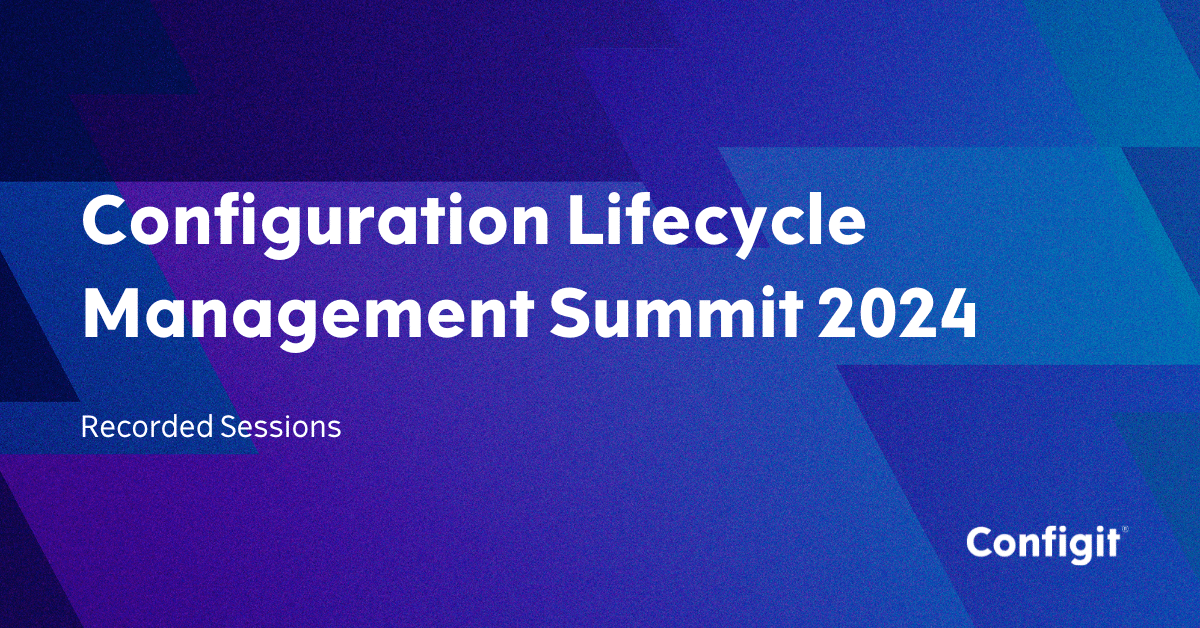 Configuration Lifecycle Management Summit 2024

Recorded Sessions

Configit®